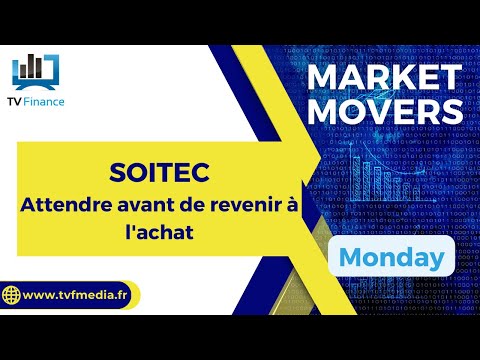 TV Finance

MARKET MOVERS

SOITEC
Attendre avant de revenir à l'achat

Monday

www.tvfmedia.fr